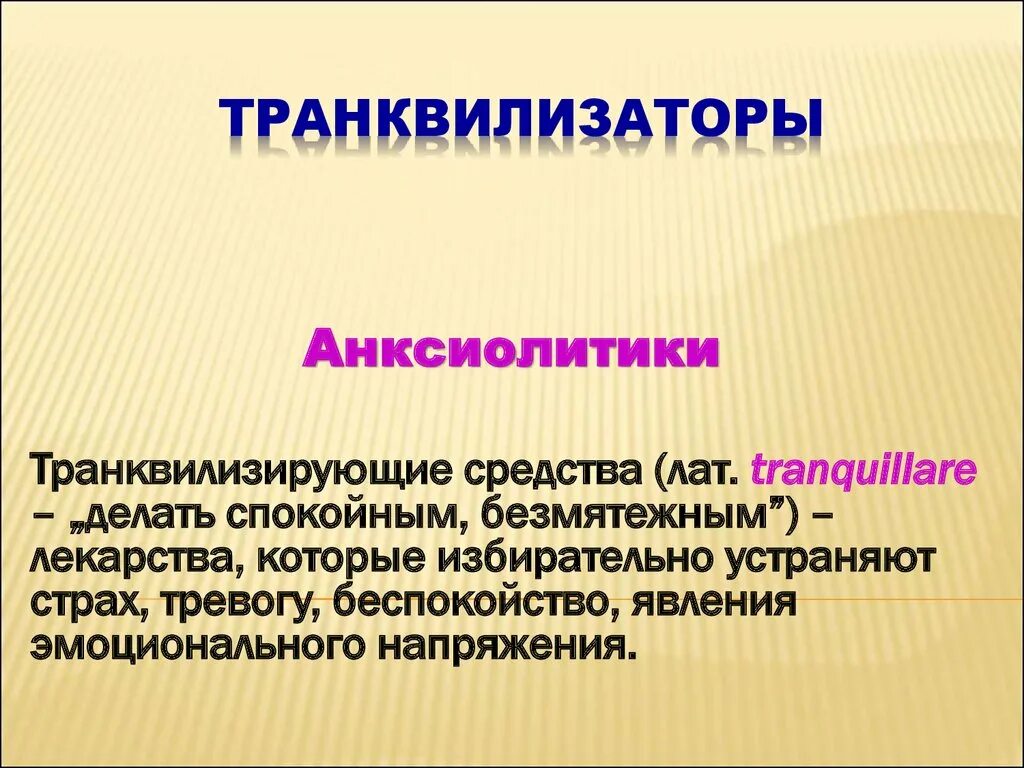 ТРАНКВИЛИЗАТОРЫ

Анксиолитики

Транквилизирующие средства (лат. tranquillare – „делать спокойным, безмятежным”) – лекарства, которые избирательно устраняют страх, тревогу, беспокойство, явления эмоционального напряжения.